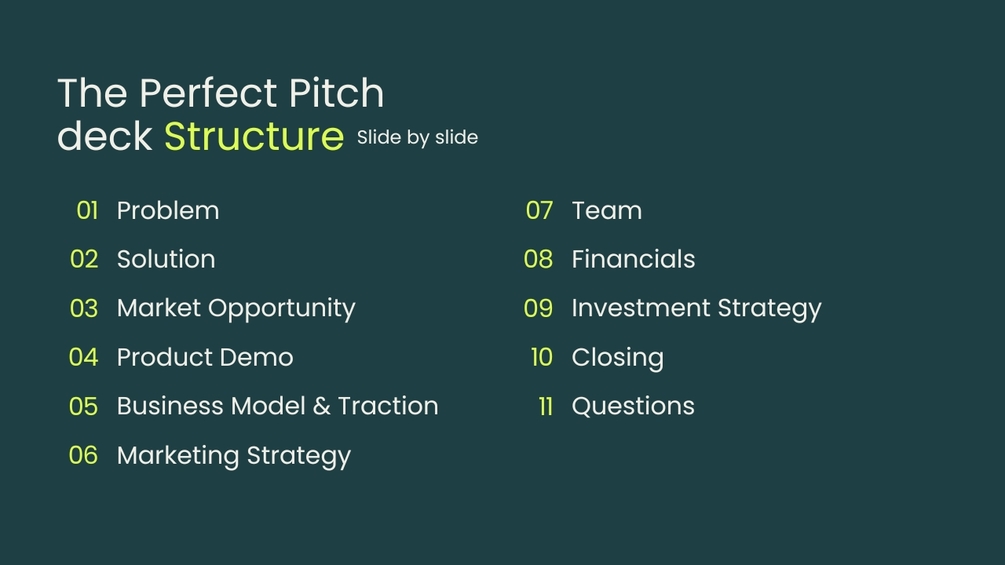 The Perfect Pitch deck Structure Slide by slide

01 Problem
02 Solution
03 Market Opportunity
04 Product Demo
05 Business Model & Traction
06 Marketing Strategy

07 Team
08 Financials
09 Investment Strategy
10 Closing
11 Questions